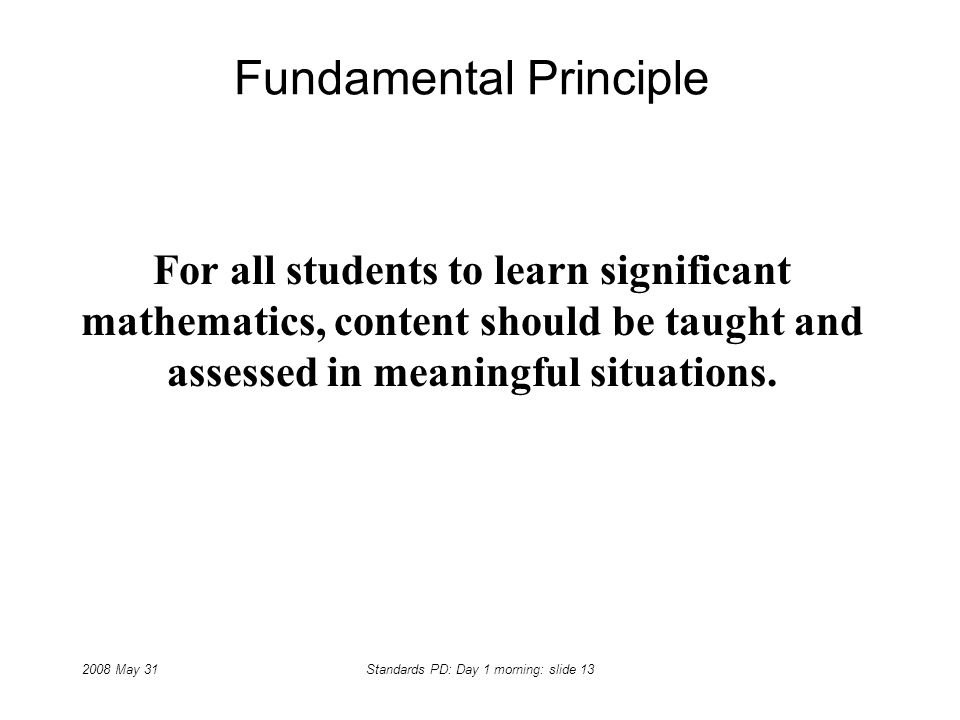 Fundamental Principle

For all students to learn significant mathematics, content should be taught and assessed in meaningful situations.

2008 May 31

Standards PD: Day 1 morning: slide 13